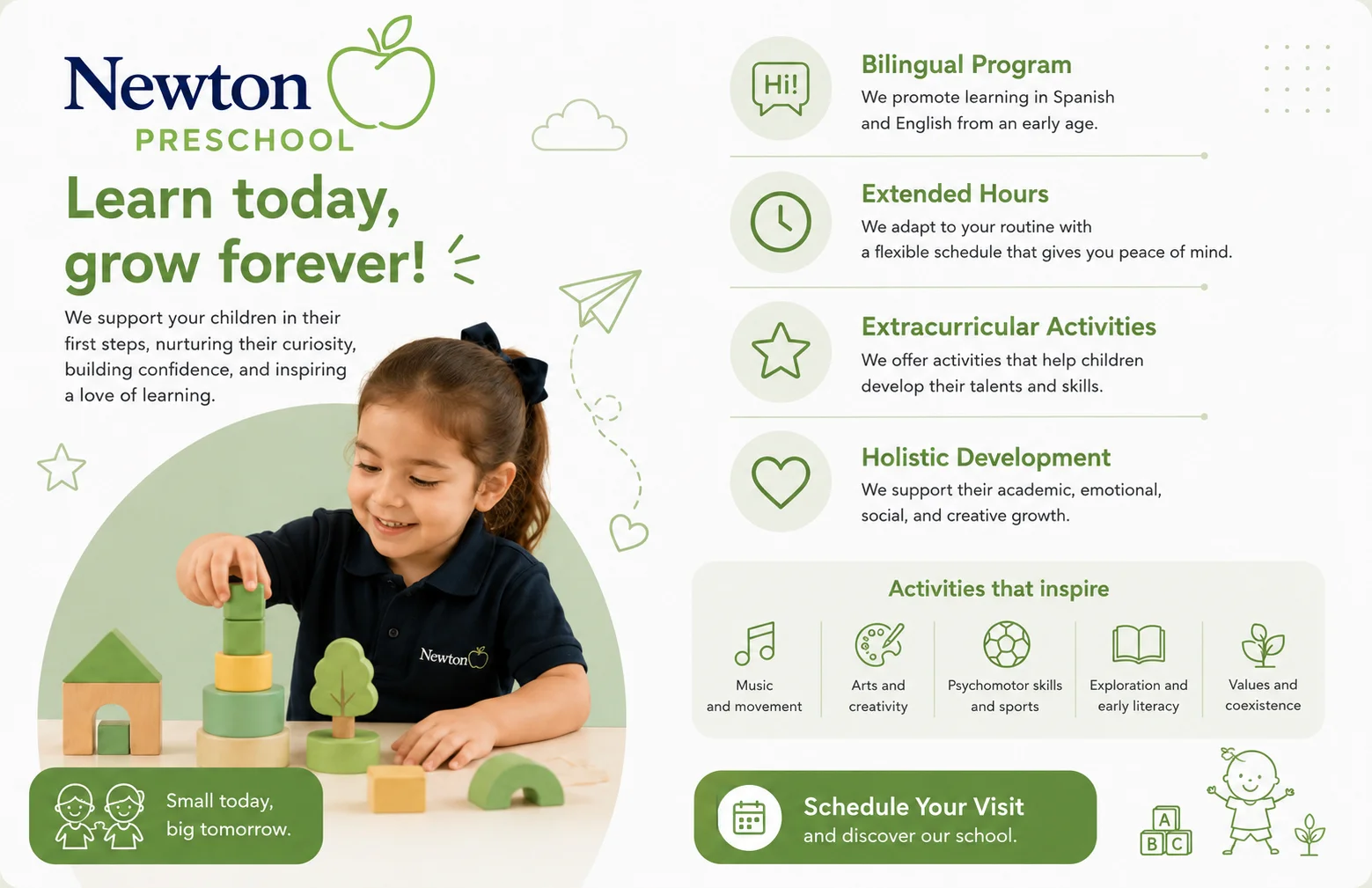 Newton
PRESCHOOL

Learn today, grow forever!

We support your children in their first steps, nurturing their curiosity, building confidence, and inspiring a love of learning.

Newton

Small today, big tomorrow.

Hi!

Bilingual Program
We promote learning in Spanish and English from an early age.

Extended Hours
We adapt to your routine with a flexible schedule that gives you peace of mind.

Extracurricular Activities
We offer activities that help children develop their talents and skills.

Holistic Development
We support their academic, emotional, social, and creative growth.

Activities that inspire

Music and movement

Arts and creativity

Psychomotor skills and sports

Exploration and early literacy

Values and coexistence

Schedule Your Visit
and discover our school.

A
B C